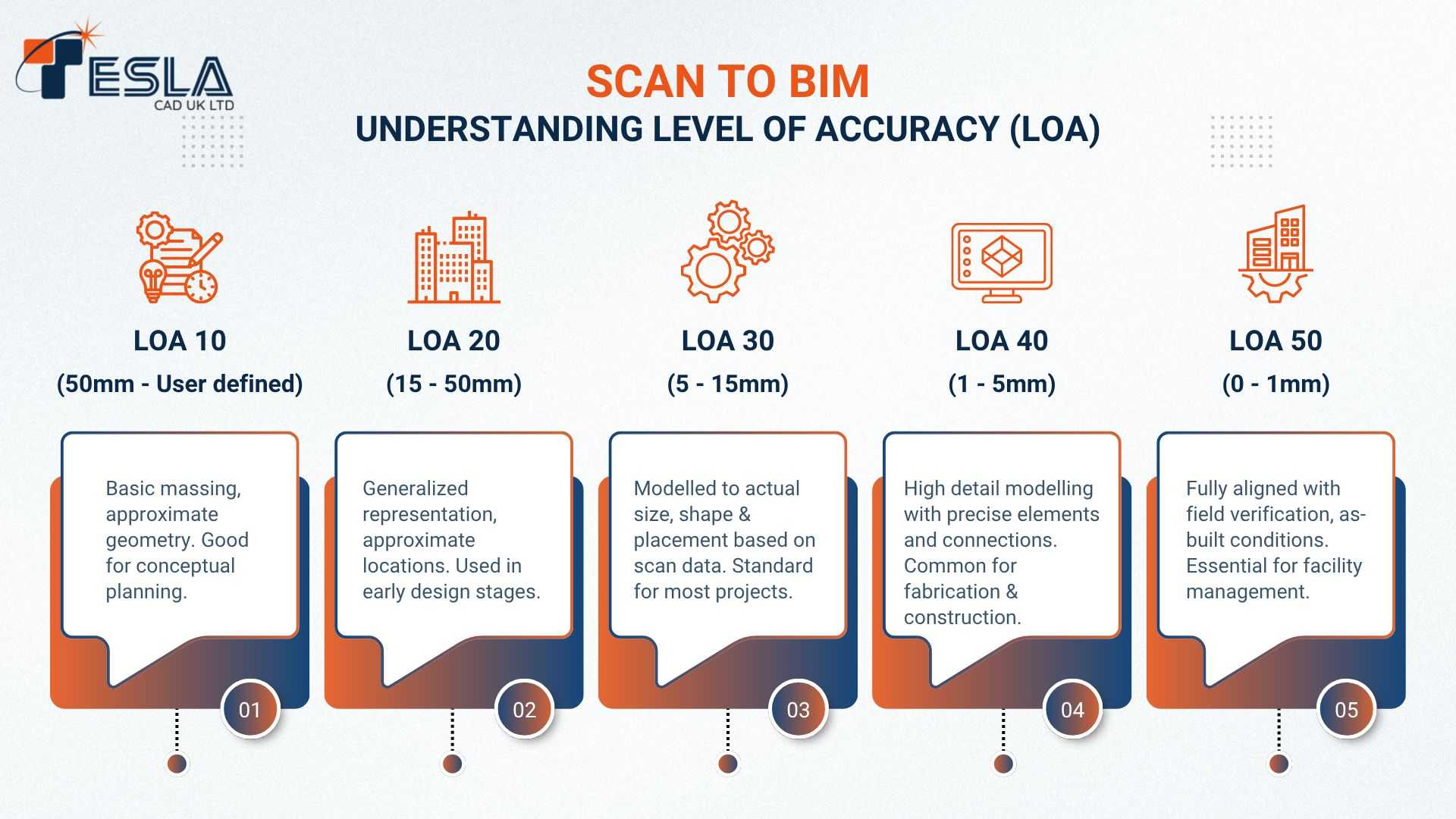 TESLA
CAD UK LTD

SCAN TO BIM
UNDERSTANDING LEVEL OF ACCURACY (LOA)

LOA 10
(50mm - User defined)

Basic massing, approximate geometry. Good for conceptual planning.

01

LOA 20
(15 - 50mm)

Generalized representation, approximate locations. Used in early design stages.

02

LOA 30
(5 - 15mm)

Modelled to actual size, shape & placement based on scan data. Standard for most projects.

03

LOA 40
(1 - 5mm)

High detail modelling with precise elements and connections. Common for fabrication & construction.

04

LOA 50
(0 - 1mm)

Fully aligned with field verification, as-built conditions. Essential for facility management.

05